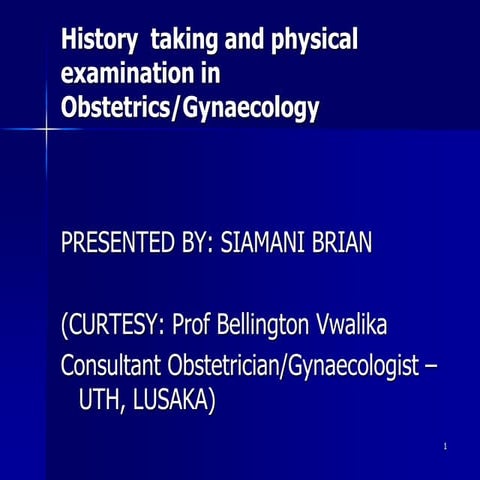 History taking and physical examination in Obstetrics/Gynaecology

PRESENTED BY: SIAMANI BRIAN

(CURTESY: Prof Bellington Vwalika

Consultant Obstetrician/Gynaecologist – UTH, LUSAKA)

1